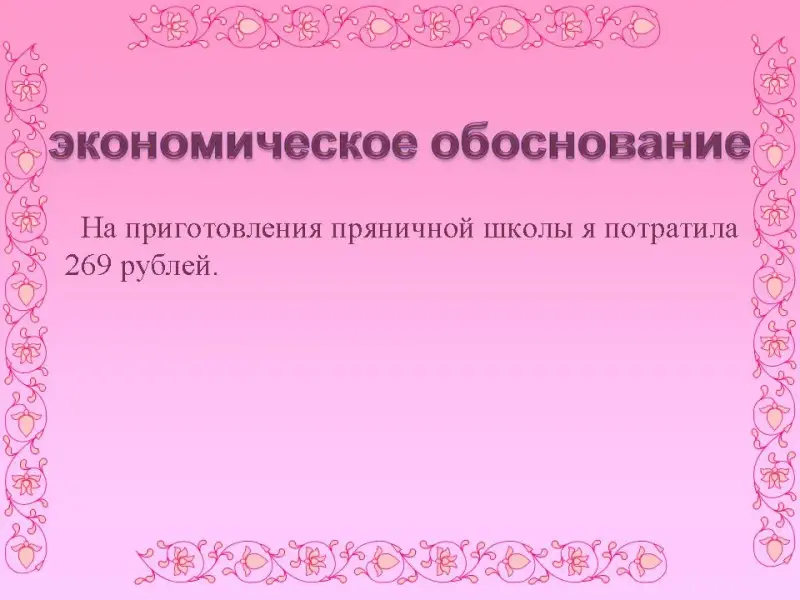 экономическое обоснование

На приготовления пряничной школы я потратила 269 рублей.